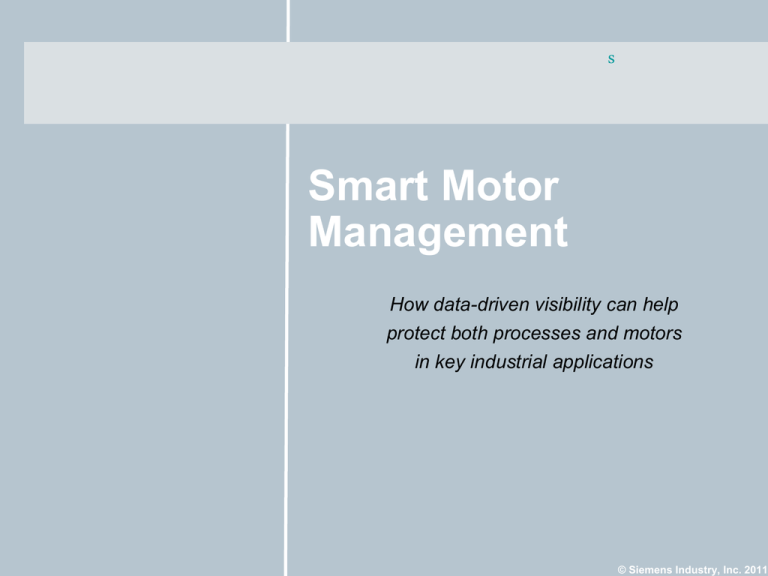 s

Smart Motor Management

How data-driven visibility can help protect both processes and motors in key industrial applications

© Siemens Industry, Inc. 2011